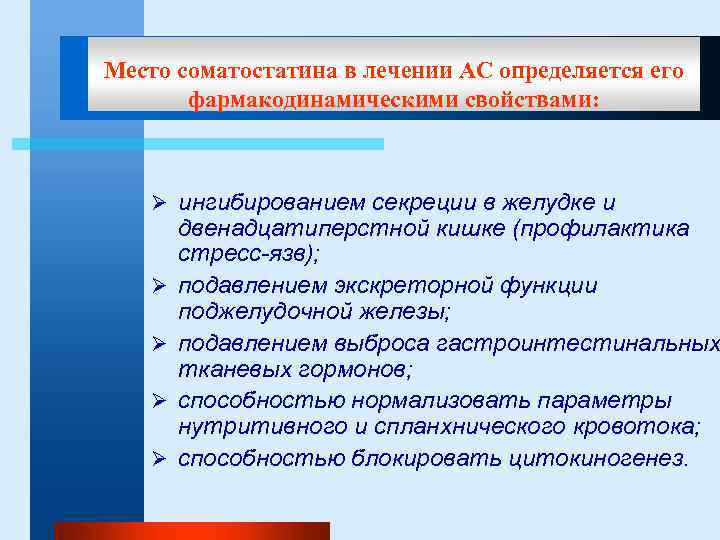 Место соматостатина в лечении АС определяется его фармакодинамическими свойствами:

➢ ингибированием секреции в желудке и двенадцатиперстной кишке (профилактика стресс-язв);
➢ подавлением экскреторной функции поджелудочной железы;
➢ подавлением выброса гастроинтестинальных тканевых гормонов;
➢ способностью нормализовать параметры нутритивного и спланхнического кровотока;
➢ способностью блокировать цитокиногенез.